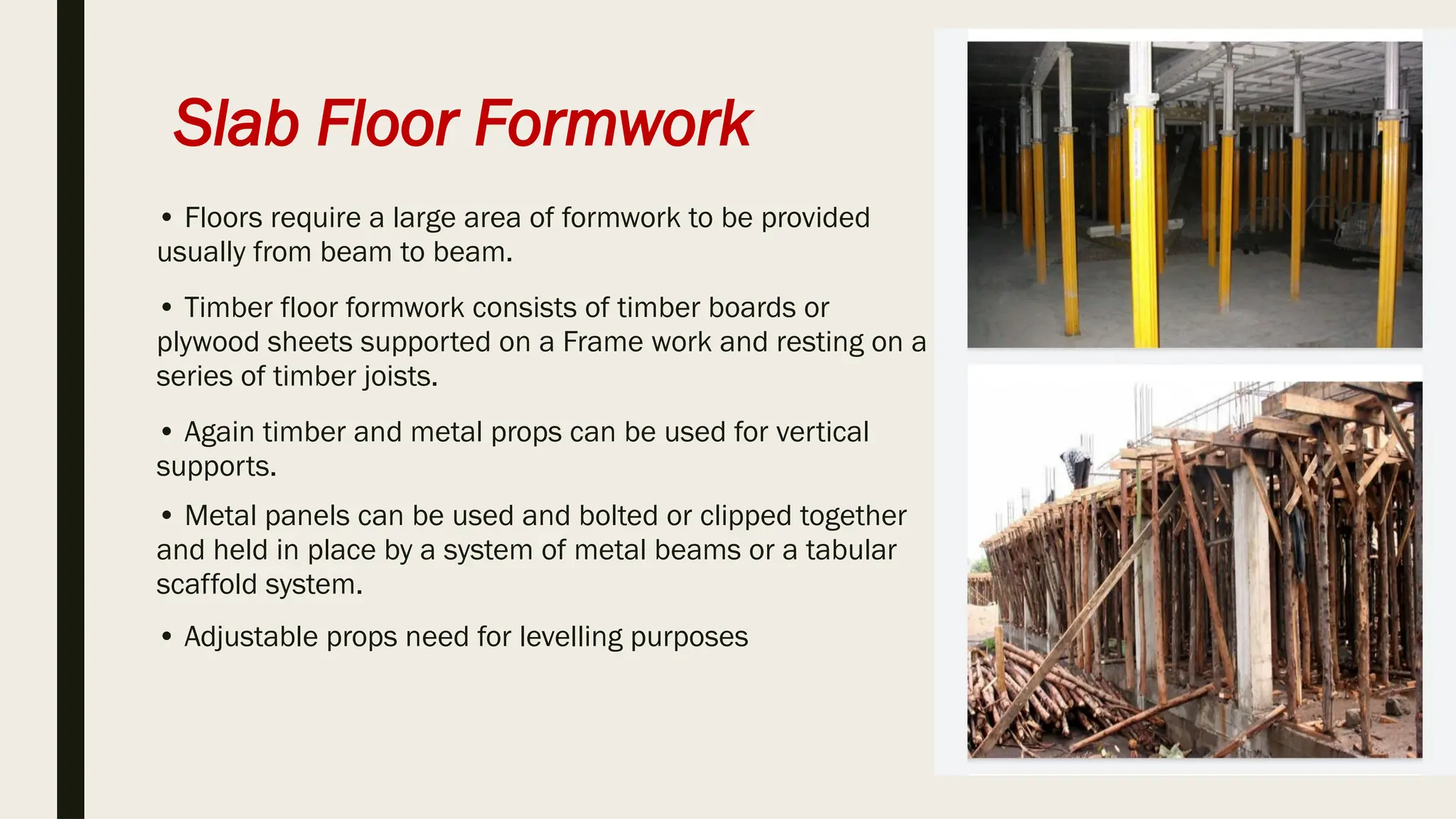 Slab Floor Formwork

• Floors require a large area of formwork to be provided usually from beam to beam.

• Timber floor formwork consists of timber boards or plywood sheets supported on a Frame work and resting on a series of timber joists.

• Again timber and metal props can be used for vertical supports.

• Metal panels can be used and bolted or clipped together and held in place by a system of metal beams or a tabular scaffold system.

• Adjustable props need for levelling purposes